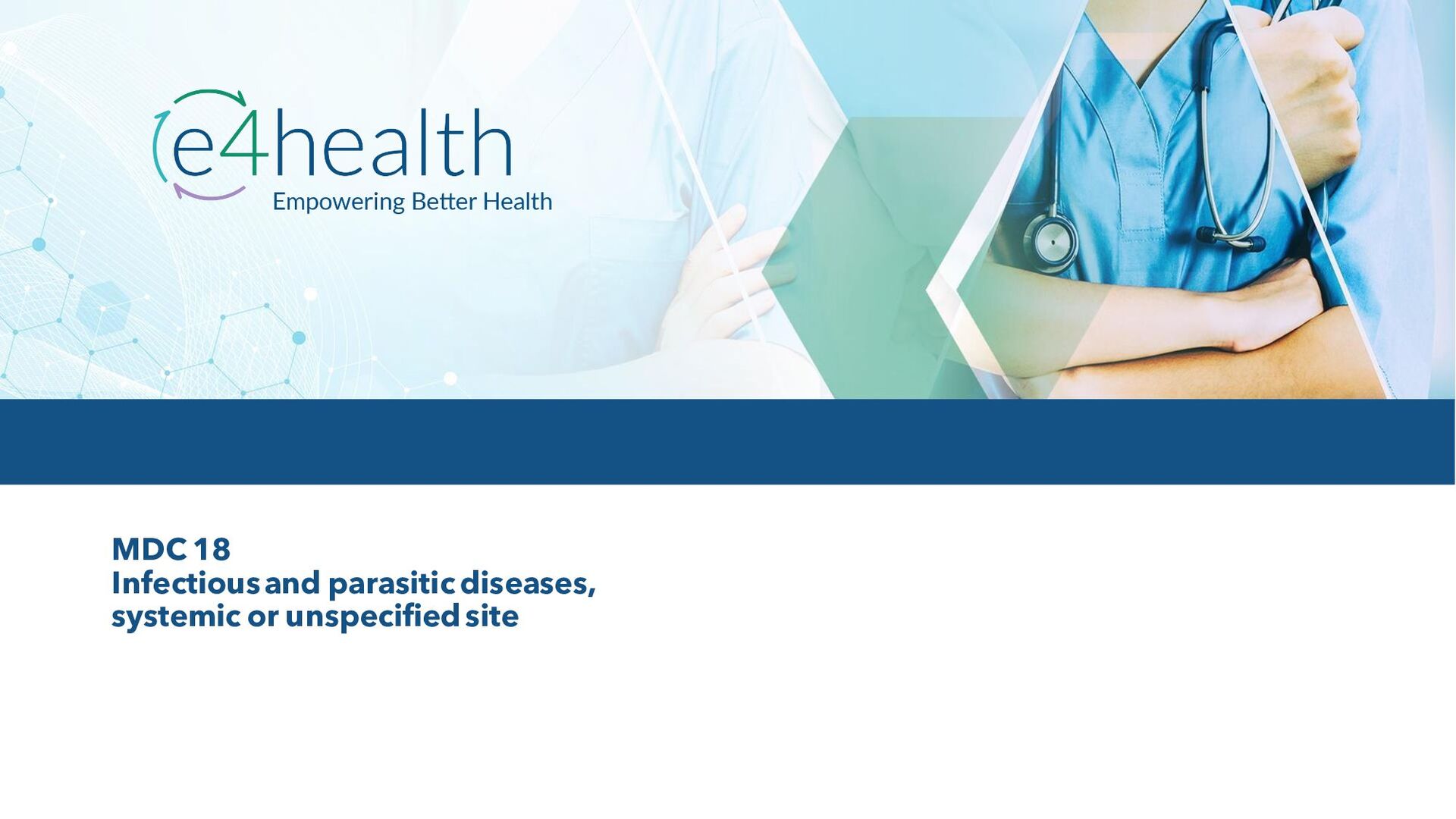 e4health
Empowering Better Health

MDC 18
Infectious and parasitic diseases, systemic or unspecified site